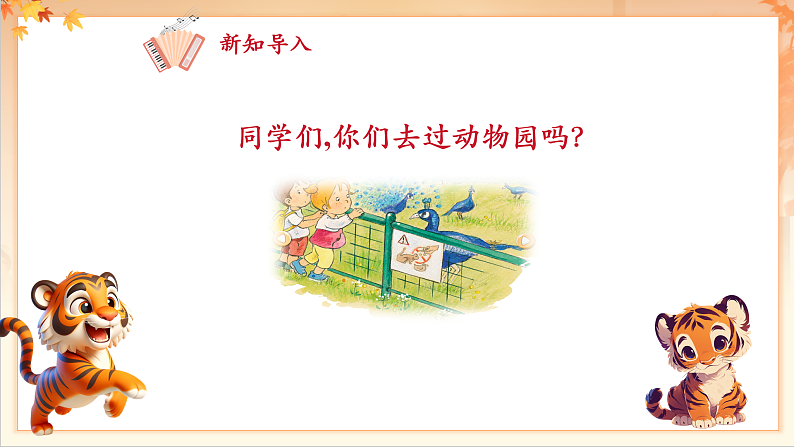 新知导入

同学们,你们去过动物园吗?